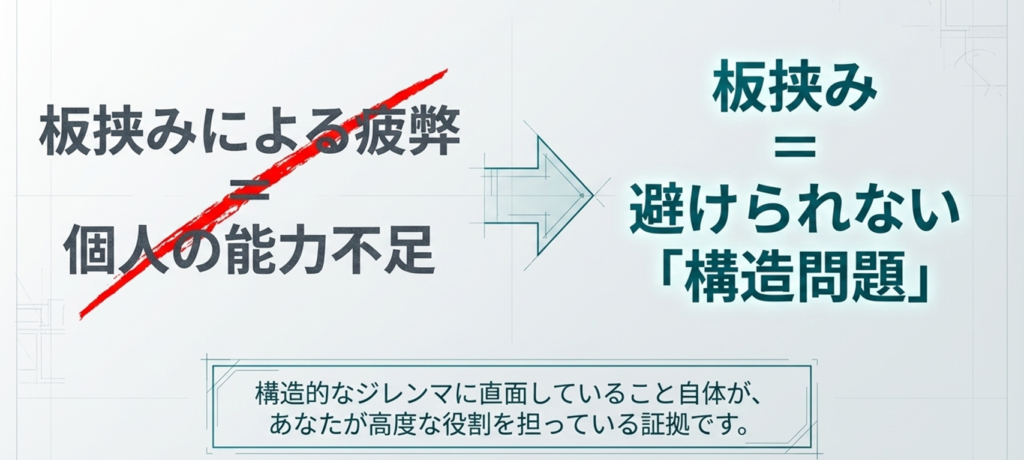 板挟みによる疲弊
＝
個人の能力不足

板挟み
＝
避けられない
「構造問題」

構造的なジレンマに直面していること自体が、
あなたが高度な役割を担っている証拠です。